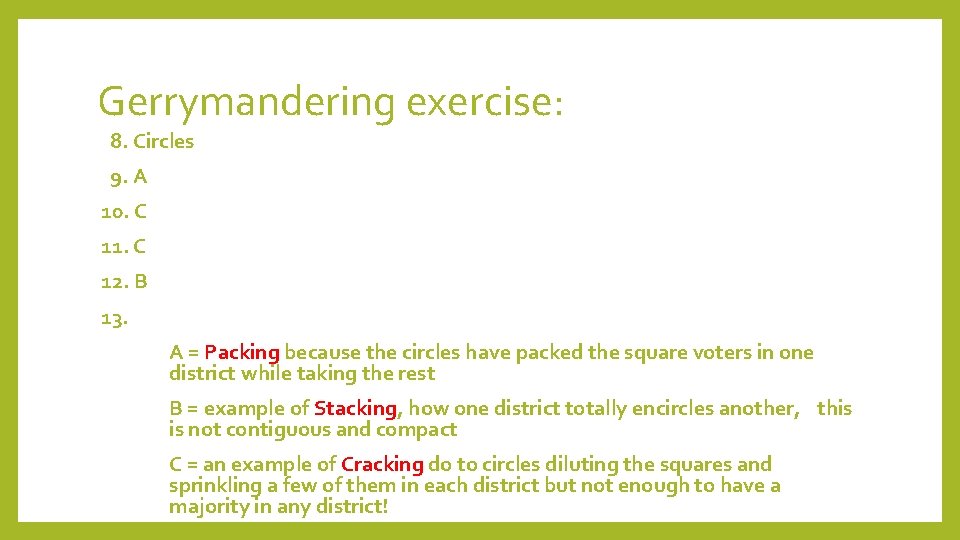 Gerrymandering exercise:

8. Circles

9. A

10. C

11. C

12. B

13.

A = Packing because the circles have packed the square voters in one district while taking the rest

B = example of Stacking, how one district totally encircles another, this is not contiguous and compact

C = an example of Cracking do to circles diluting the squares and sprinkling a few of them in each district but not enough to have a majority in any district!